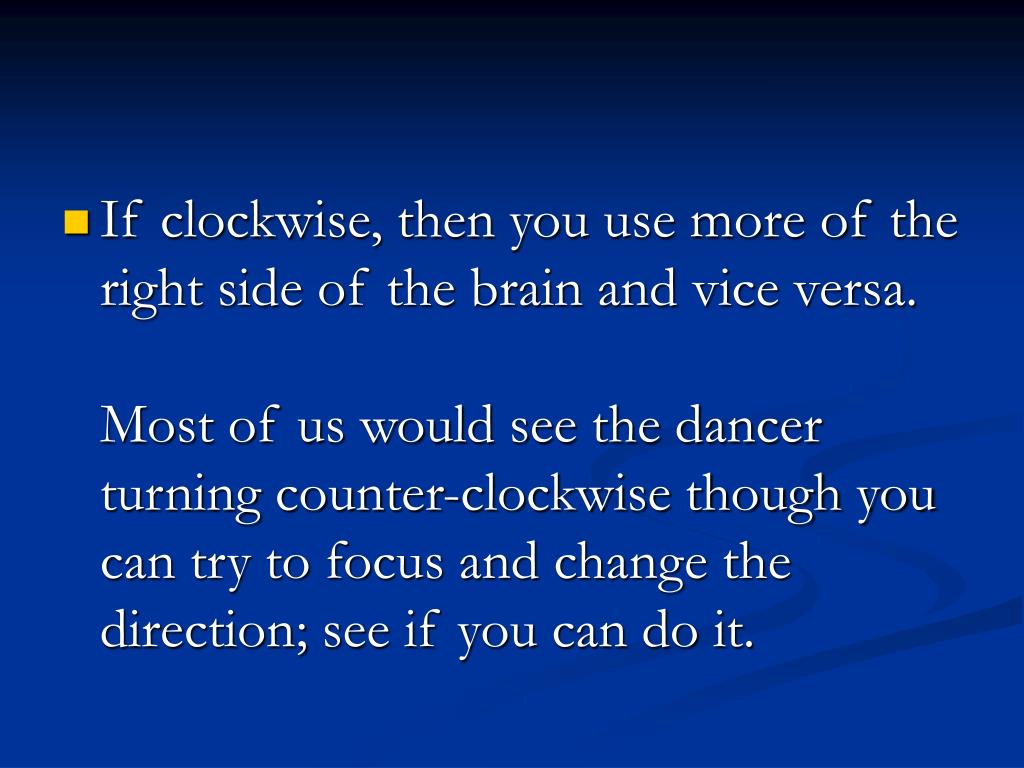 If clockwise, then you use more of the right side of the brain and vice versa.

Most of us would see the dancer turning counter-clockwise though you can try to focus and change the direction; see if you can do it.